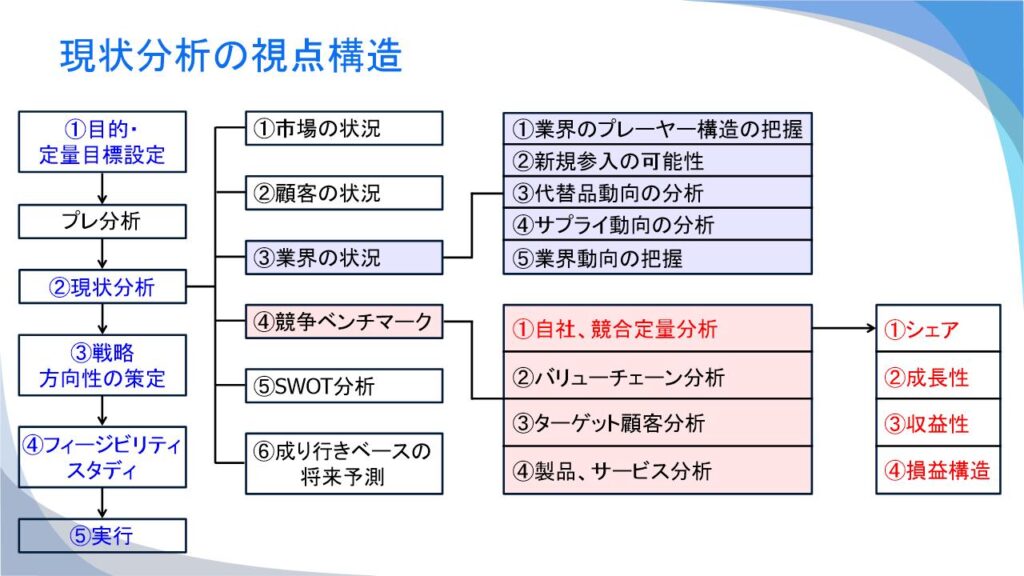 現状分析の視点構造

①目的・定量目標設定

プレ分析

②現状分析

③戦略方向性の策定

④フィージビリティスタディ

⑤実行

①市場の状況

②顧客の状況

③業界の状況

④競争ベンチマーク

⑤SWOT分析

⑥成り行きベースの将来予測

①業界のプレーヤー構造の把握

②新規参入の可能性

③代替品動向の分析

④サプライ動向の分析

⑤業界動向の把握

①自社、競合定量分析

②バリューチェーン分析

③ターゲット顧客分析

④製品、サービス分析

①シェア

②成長性

③収益性

④損益構造